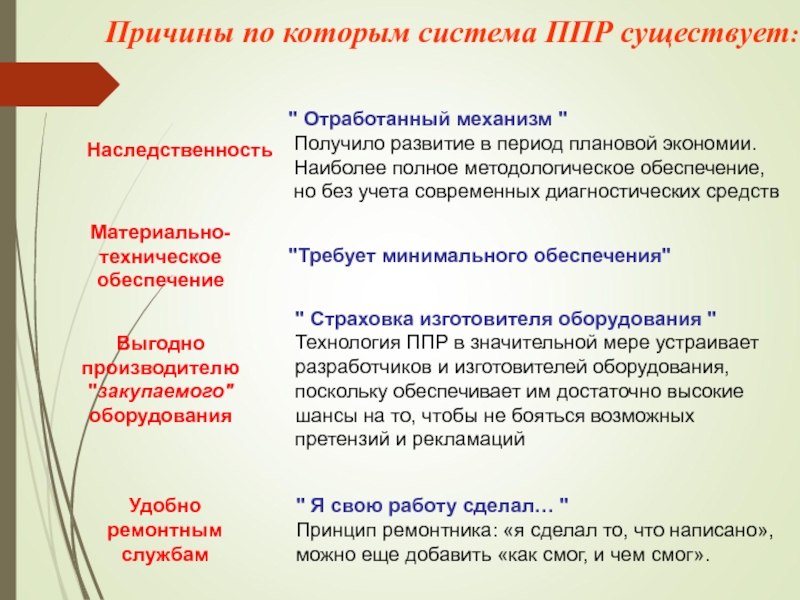 Причины по которым система ППР существует:

Наследственность

" Отработанный механизм "
Получило развитие в период плановой экономии. Наиболее полное методологическое обеспечение, но без учета современных диагностических средств

Материально-техническое обеспечение

"Требует минимального обеспечения"

Выгодно производителю "закупаемого" оборудования

" Страховка изготовителя оборудования "
Технология ППР в значительной мере устраивает разработчиков и изготовителей оборудования, поскольку обеспечивает им достаточно высокие шансы на то, чтобы не бояться возможных претензий и рекламаций

Удобно ремонтным службам

" Я свою работу сделал… "
Принцип ремонтника: «я сделал то, что написано», можно еще добавить «как смог, и чем смог».